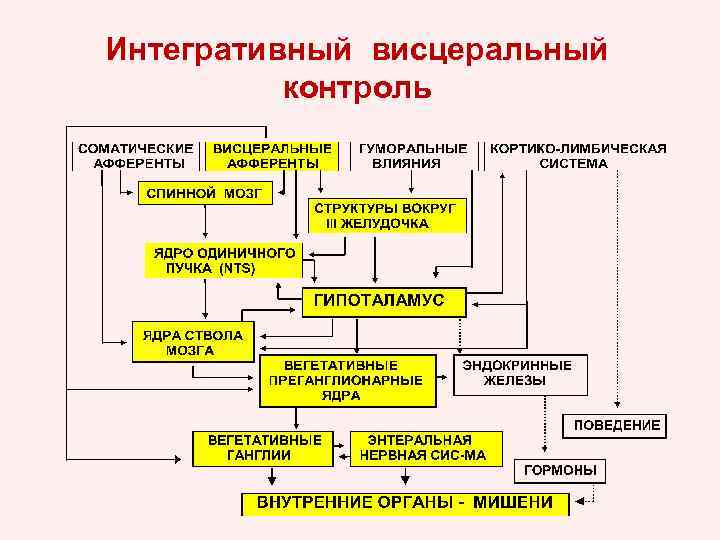 Интегративный висцеральный контроль

СОМАТИЧЕСКИЕ АФФЕРЕНТЫ

ВИСЦЕРАЛЬНЫЕ АФФЕРЕНТЫ

ГУМОРАЛЬНЫЕ ВЛИЯНИЯ

КОРТИКО-ЛИМБИЧЕСКАЯ СИСТЕМА

СПИННОЙ МОЗГ

СТРУКТУРЫ ВОКРУГ III ЖЕЛУДОЧКА

ЯДРО ОДИНИЧНОГО ПУЧКА (NTS)

ГИПОТАЛАМУС

ЯДРА СТВОЛА МОЗГА

ВЕГЕТАТИВНЫЕ ПРЕГАНГЛИОНАРНЫЕ ЯДРА

ЭНДОКРИННЫЕ ЖЕЛЕЗЫ

ПОВЕДЕНИЕ

ВЕГЕТАТИВНЫЕ ГАНГЛИИ

ЭНТЕРАЛЬНАЯ НЕРВНАЯ СИС-МА

ГОРМОНЫ

ВНУТРЕННИЕ ОРГАНЫ - МИШЕНИ